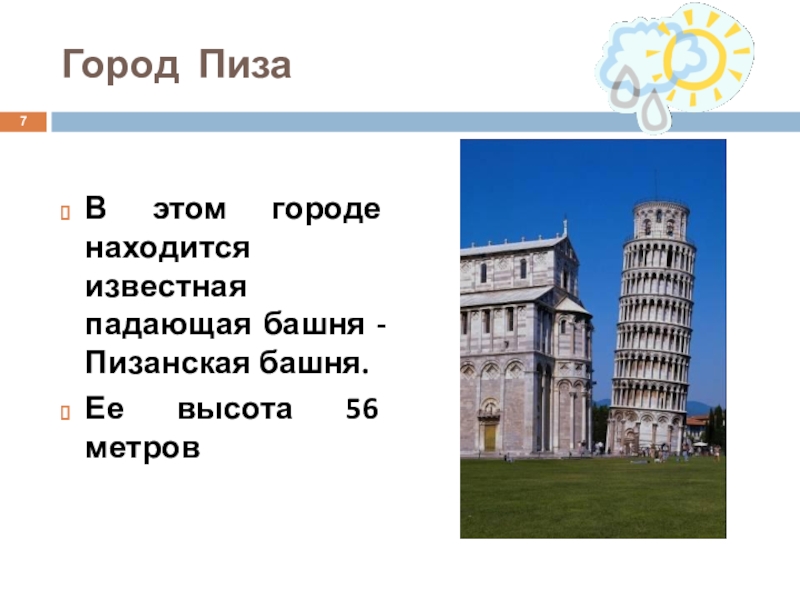 Город Пиза

7

В этом городе находится известная падающая башня - Пизанская башня.

Ее высота 56 метров